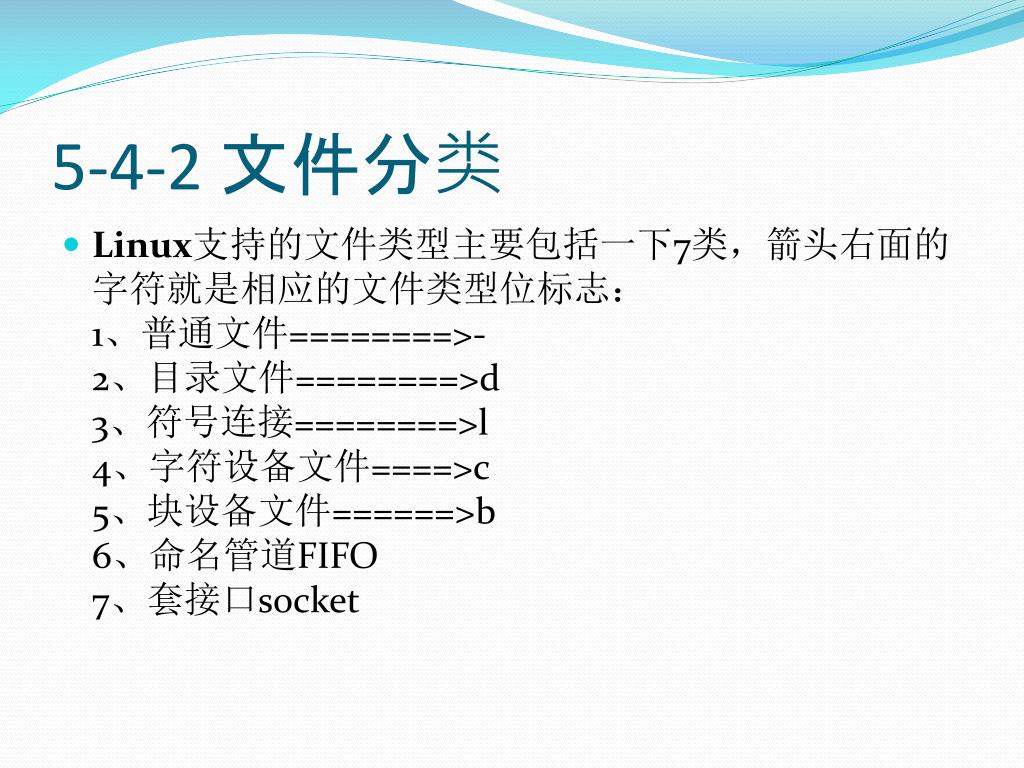 5-4-2 文件分类

Linux支持的文件类型主要包括一下7类，箭头右面的字符就是相应的文件类型位标志：
1、普通文件========>-
2、目录文件========>d
3、符号连接========>l
4、字符设备文件====>c
5、块设备文件======>b
6、命名管道FIFO
7、套接口socket